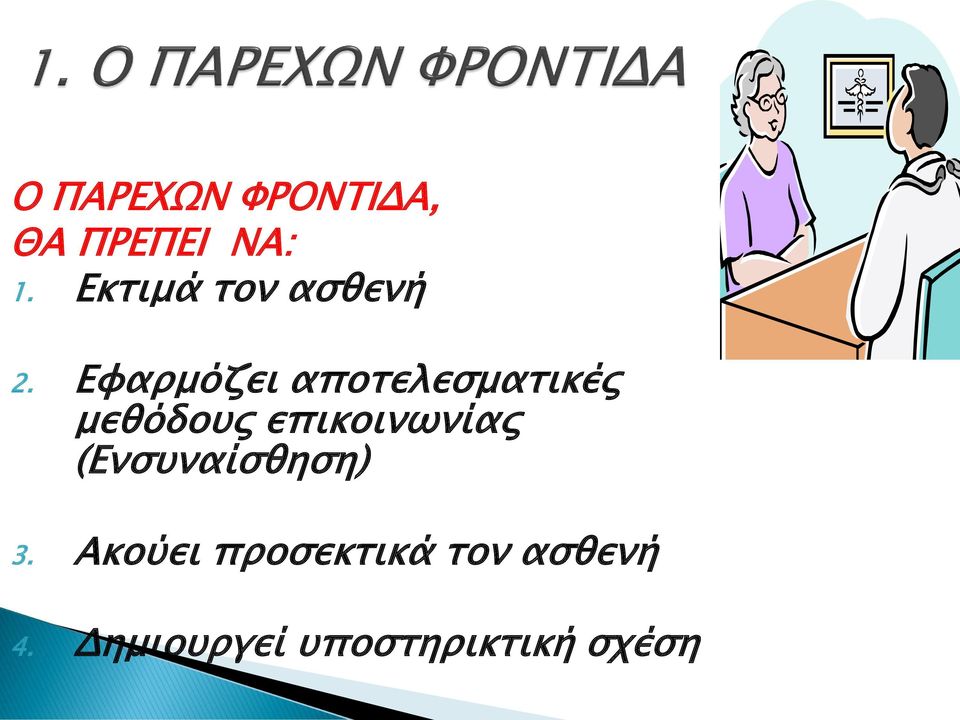 1. Ο ΠΑΡΕΧΩΝ ΦΡΟΝΤΙΔΑ

Ο ΠΑΡΕΧΩΝ ΦΡΟΝΤΙΔΑ,
ΘΑ ΠΡΕΠΕΙ ΝΑ:

1. Εκτιμά τον ασθενή

2. Εφαρμόζει αποτελεσματικές μεθόδους επικοινωνίας (Ενσυναίσθηση)

3. Ακούει προσεκτικά τον ασθενή

4. Δημιουργεί υποστηρικτική σχέση